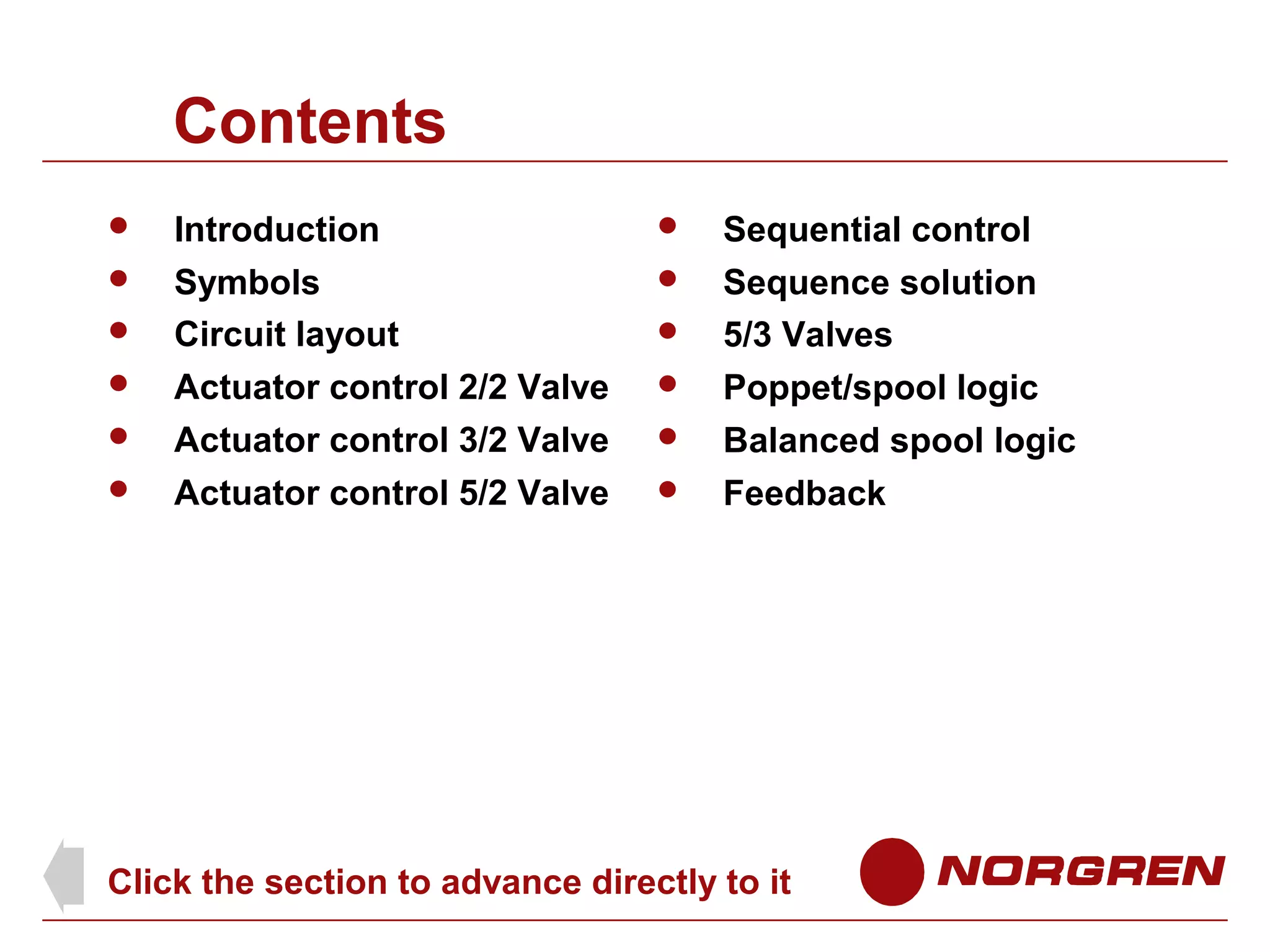 Contents

- Introduction
- Symbols
- Circuit layout
- Actuator control 2/2 Valve
- Actuator control 3/2 Valve
- Actuator control 5/2 Valve

- Sequential control
- Sequence solution
- 5/3 Valves
- Poppet/spool logic
- Balanced spool logic
- Feedback

Click the section to advance directly to it

NORGREN